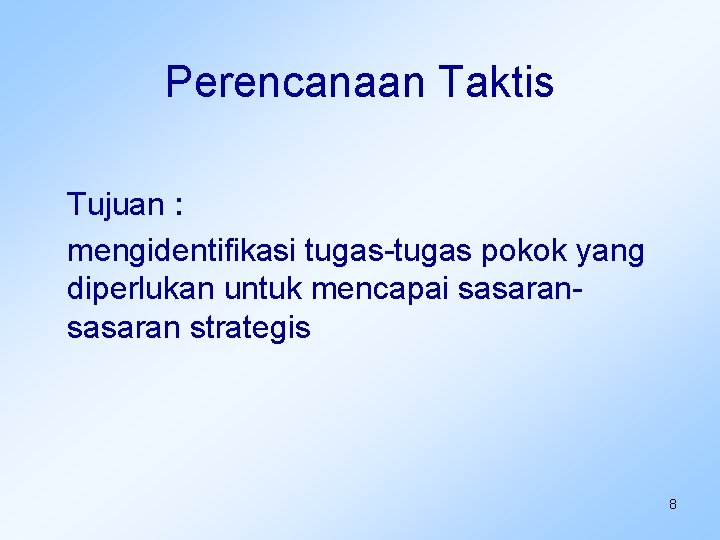 Perencanaan Taktis

Tujuan :

mengidentifikasi tugas-tugas pokok yang diperlukan untuk mencapai sasaran-sasaran strategis

8